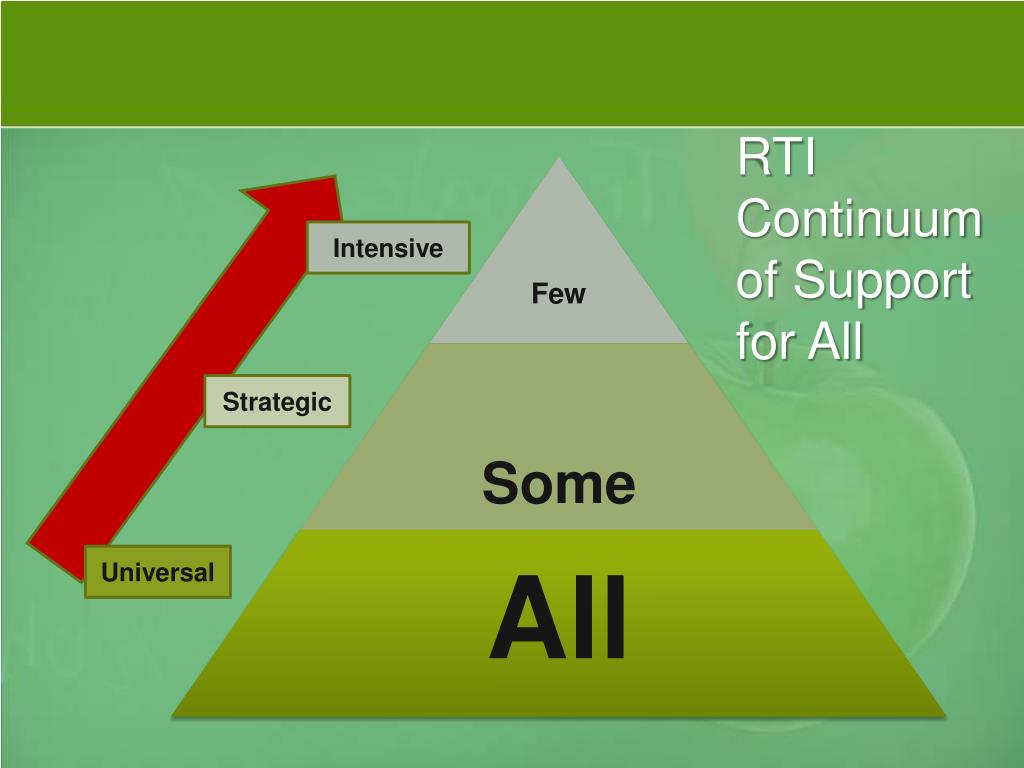 RTI Continuum of Support for All

Intensive

Strategic

Universal

Few

Some

All